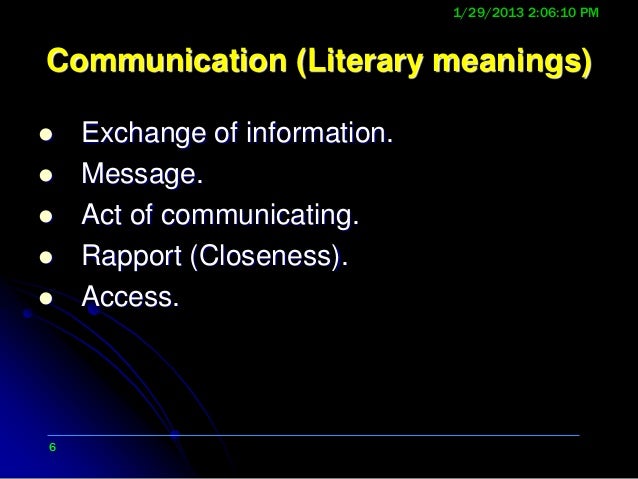 1/29/2013 2:06:10 PM

Communication (Literary meanings)

- Exchange of information.
- Message.
- Act of communicating.
- Rapport (Closeness).
- Access.

6